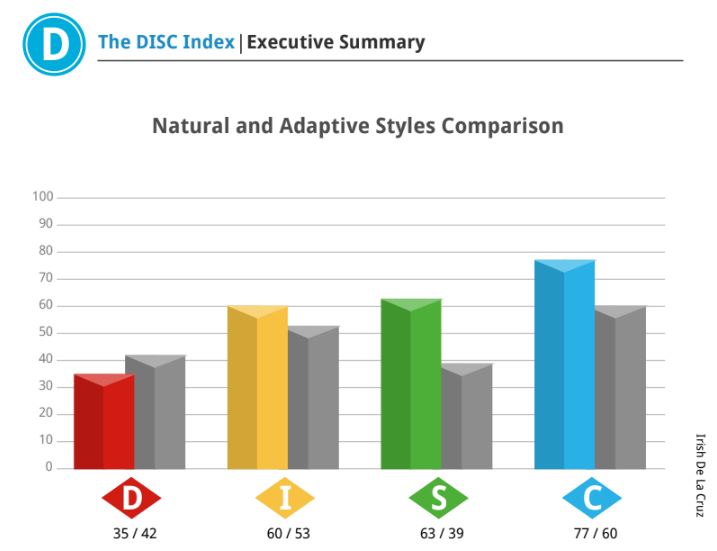 D

The DISC Index | Executive Summary

Natural and Adaptive Styles Comparison

100
90
80
70
60
50
40
30
20
10
0

D
35 / 42

I
60 / 53

S
63 / 39

C
77 / 60

Irish De La Cruz